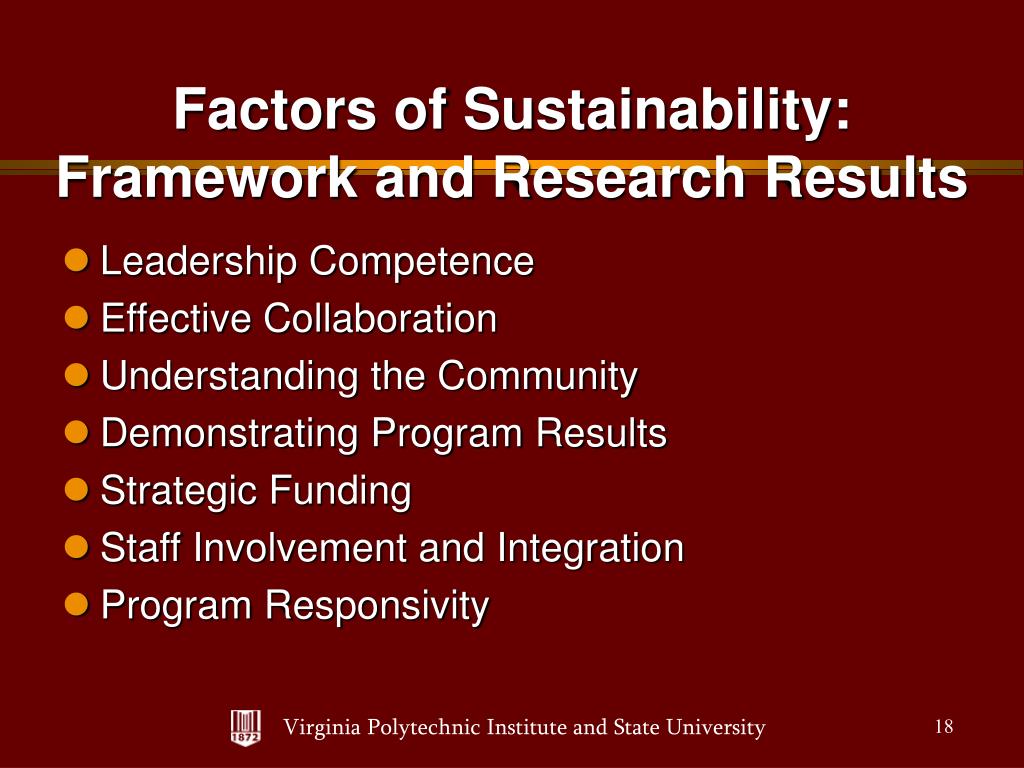 Factors of Sustainability: Framework and Research Results

- Leadership Competence
- Effective Collaboration
- Understanding the Community
- Demonstrating Program Results
- Strategic Funding
- Staff Involvement and Integration
- Program Responsivity

1872

Virginia Polytechnic Institute and State University

18